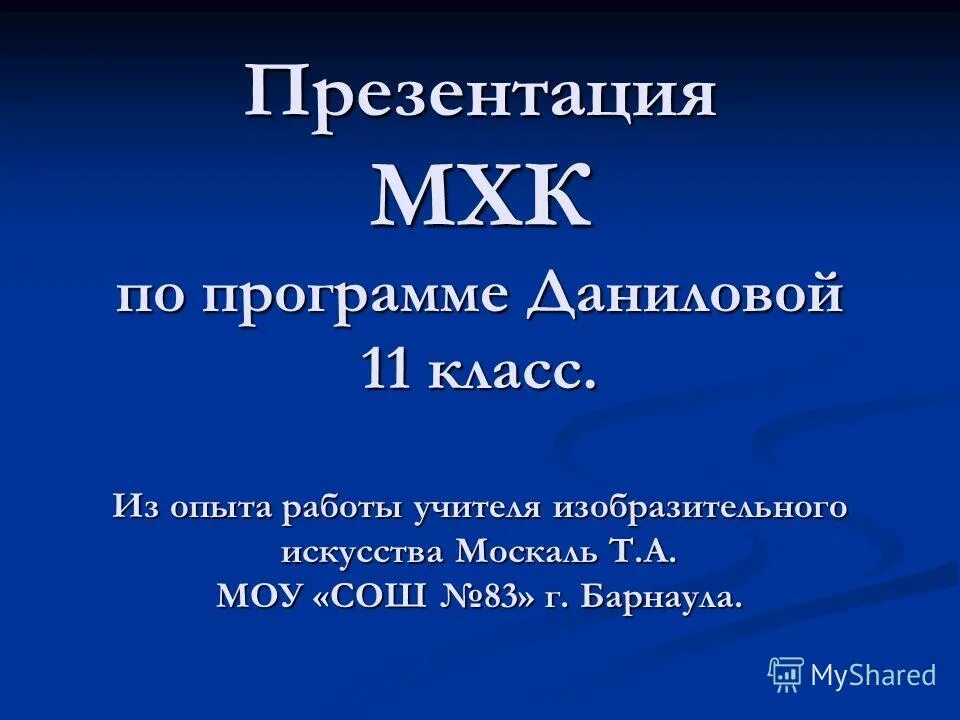 Презентация МХК по программе Даниловой 11 класс.

Из опыта работы учителя изобразительного искусства Москаль Т.А. МОУ «СОШ №83» г. Барнаула.

MyShared